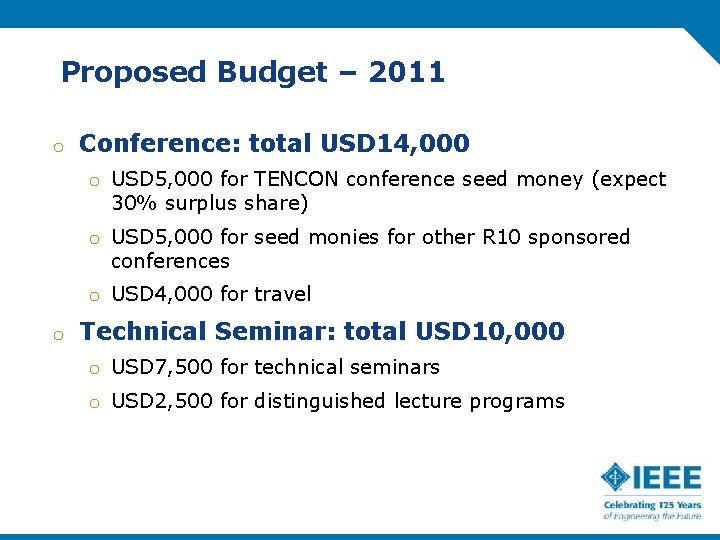 Proposed Budget – 2011

o Conference: total USD14,000

o USD5,000 for TENCON conference seed money (expect 30% surplus share)

o USD5,000 for seed monies for other R10 sponsored conferences

o USD4,000 for travel

o Technical Seminar: total USD10,000

o USD7,500 for technical seminars

o USD2,500 for distinguished lecture programs

IEEE
Celebrating 125 Years of Engineering the Future